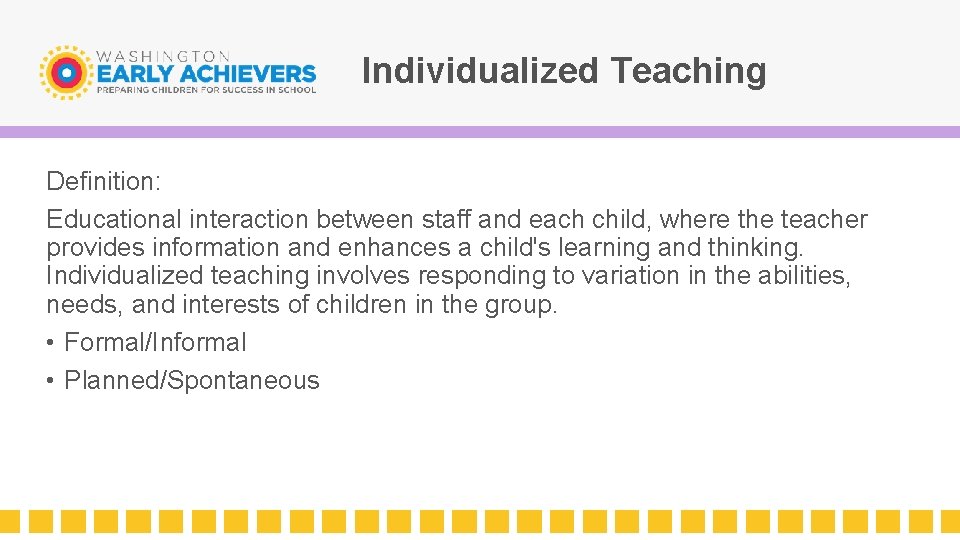 WASHINGTON
EARLY ACHIEVERS
PREPARING CHILDREN FOR SUCCESS IN SCHOOL

Individualized Teaching

Definition:

Educational interaction between staff and each child, where the teacher provides information and enhances a child's learning and thinking. Individualized teaching involves responding to variation in the abilities, needs, and interests of children in the group.

• Formal/Informal
• Planned/Spontaneous